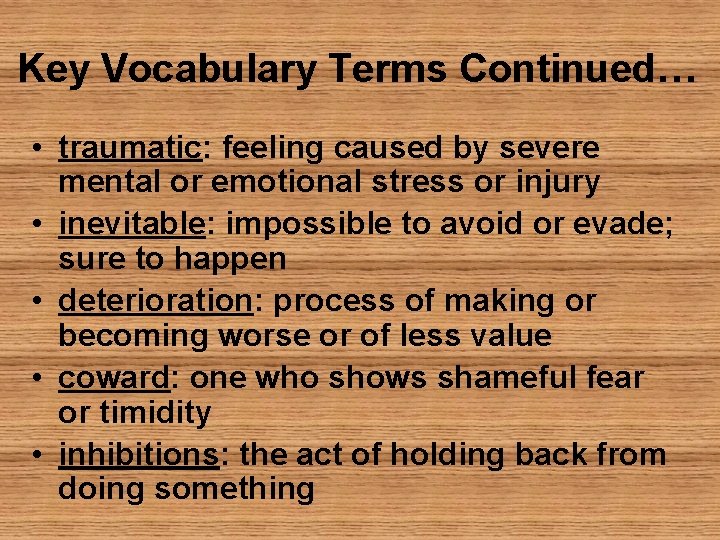 Key Vocabulary Terms Continued…

• traumatic: feeling caused by severe mental or emotional stress or injury
• inevitable: impossible to avoid or evade; sure to happen
• deterioration: process of making or becoming worse or of less value
• coward: one who shows shameful fear or timidity
• inhibitions: the act of holding back from doing something